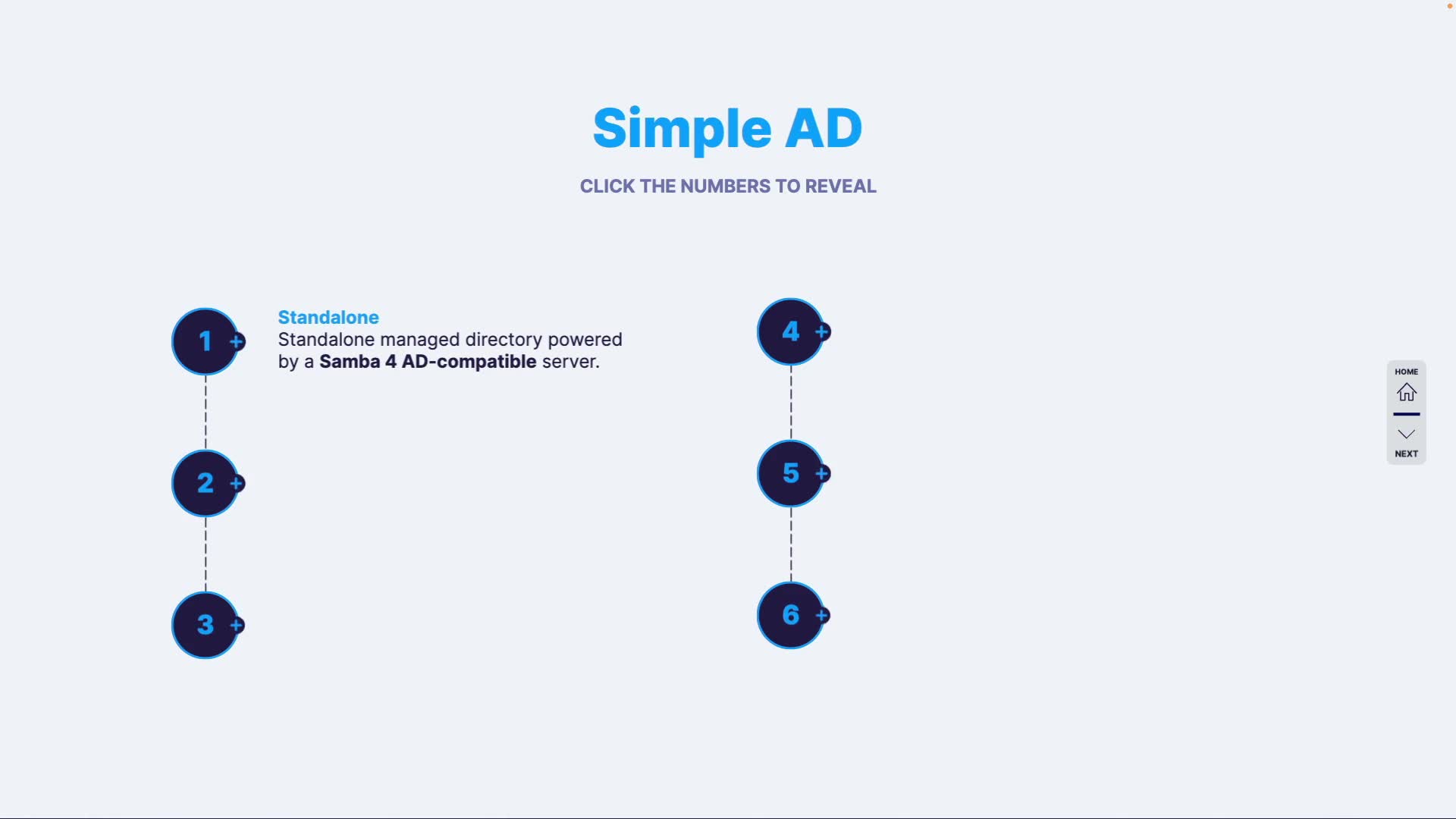 Simple AD

CLICK THE NUMBERS TO REVEAL

1 +

Standalone
Standalone managed directory powered by a Samba 4 AD-compatible server.

2 +

3 +

4 +

5 +

6 +

HOME

NEXT